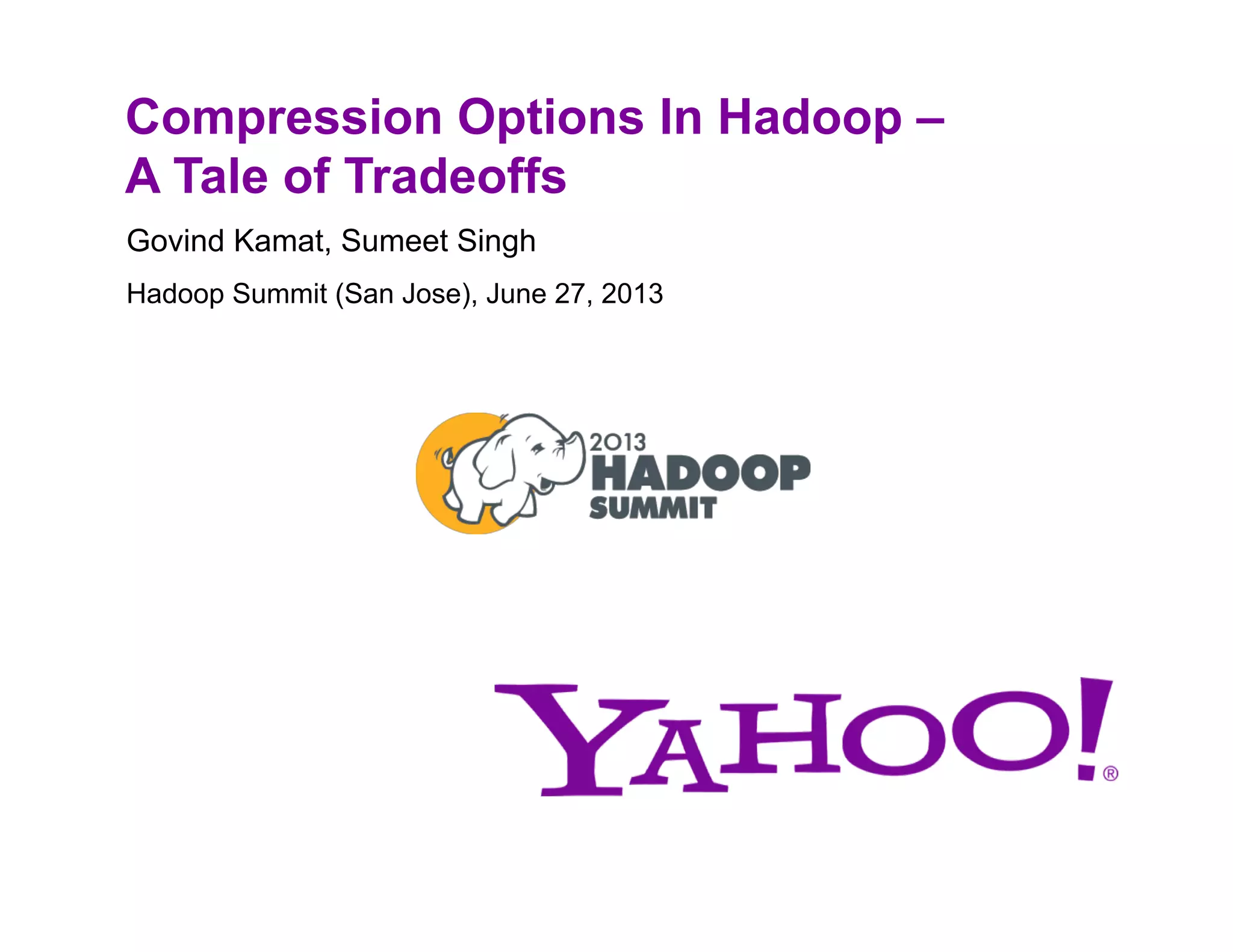 Compression Options In Hadoop – A Tale of Tradeoffs

Govind Kamat, Sumeet Singh

Hadoop Summit (San Jose), June 27, 2013

2013 HADOOP SUMMIT

YAHOO!®